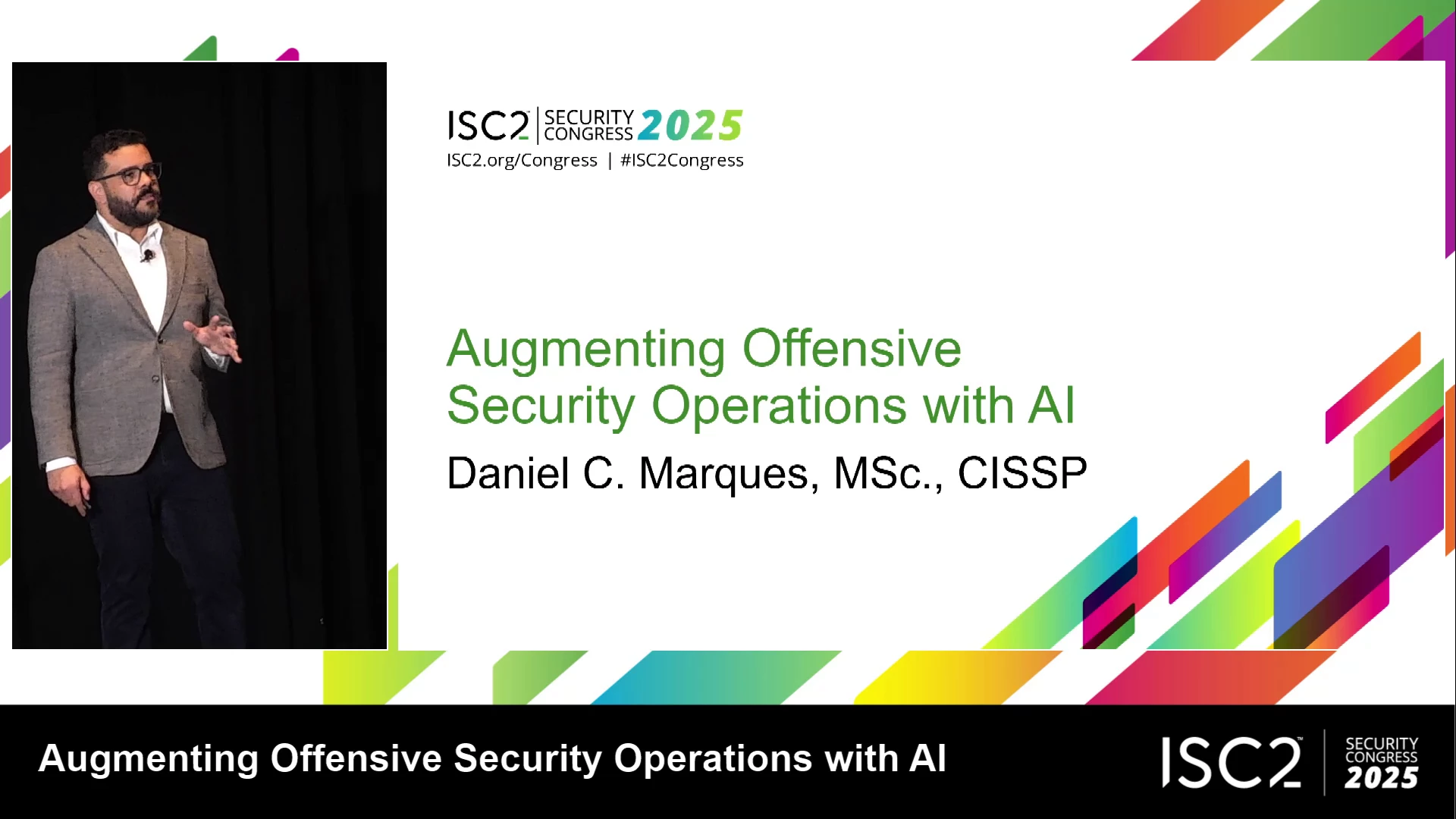 ISC2 | SECURITY CONGRESS 2025
ISC2.org/Congress | #ISC2Congress

Augmenting Offensive Security Operations with AI

Daniel C. Marques, MSc., CISSP

Augmenting Offensive Security Operations with AI

ISC2 | SECURITY CONGRESS 2025